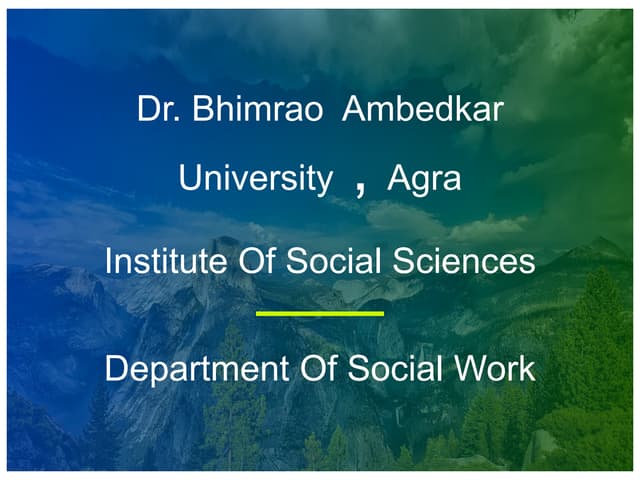 Dr. Bhimrao Ambedkar

University , Agra

Institute Of Social Sciences

Department Of Social Work